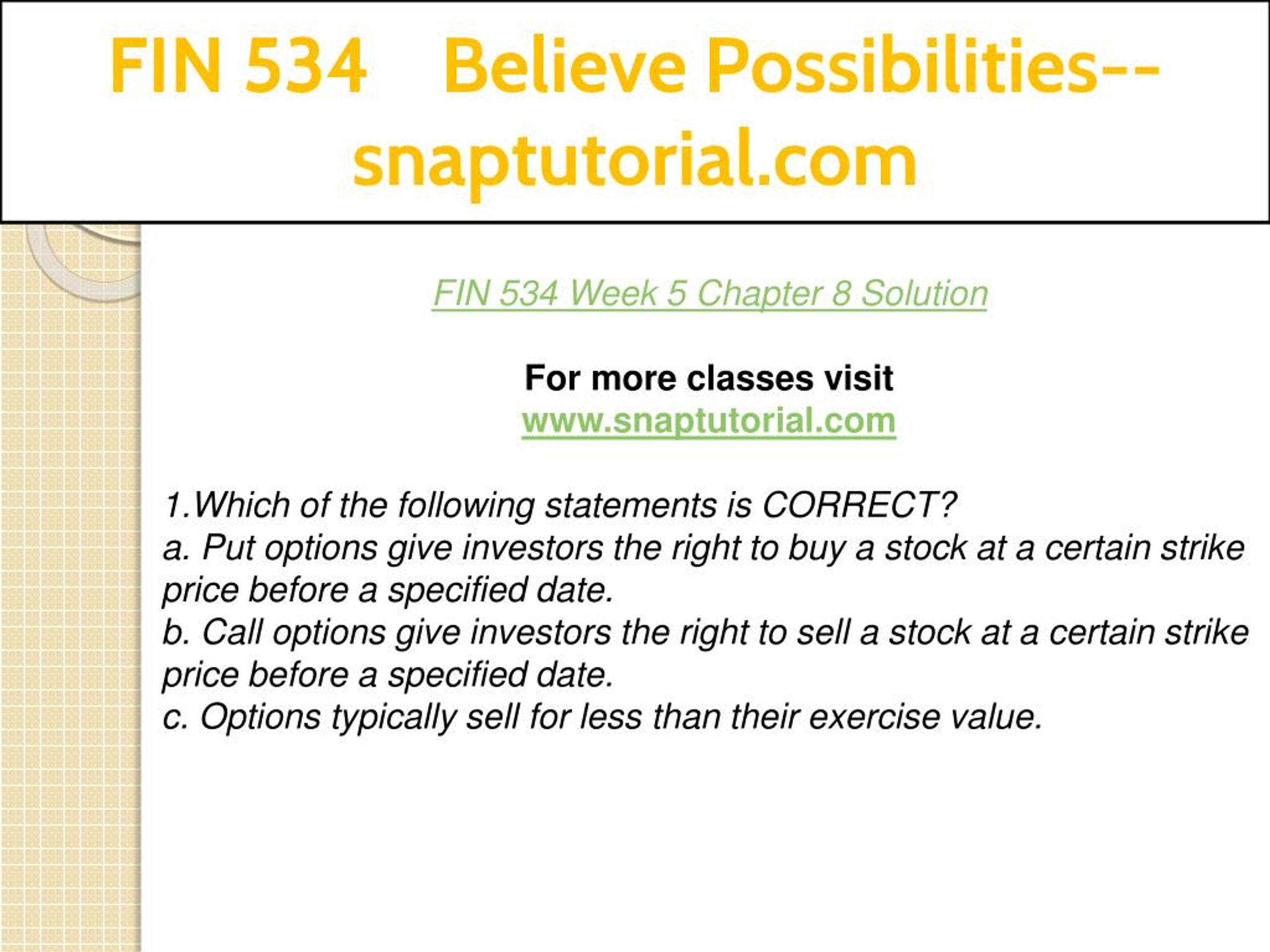 FIN 534 Believe Possibilities--snaptutorial.com

FIN 534 Week 5 Chapter 8 Solution

For more classes visit
www.snaptutorial.com

1.Which of the following statements is CORRECT?
a. Put options give investors the right to buy a stock at a certain strike price before a specified date.
b. Call options give investors the right to sell a stock at a certain strike price before a specified date.
c. Options typically sell for less than their exercise value.